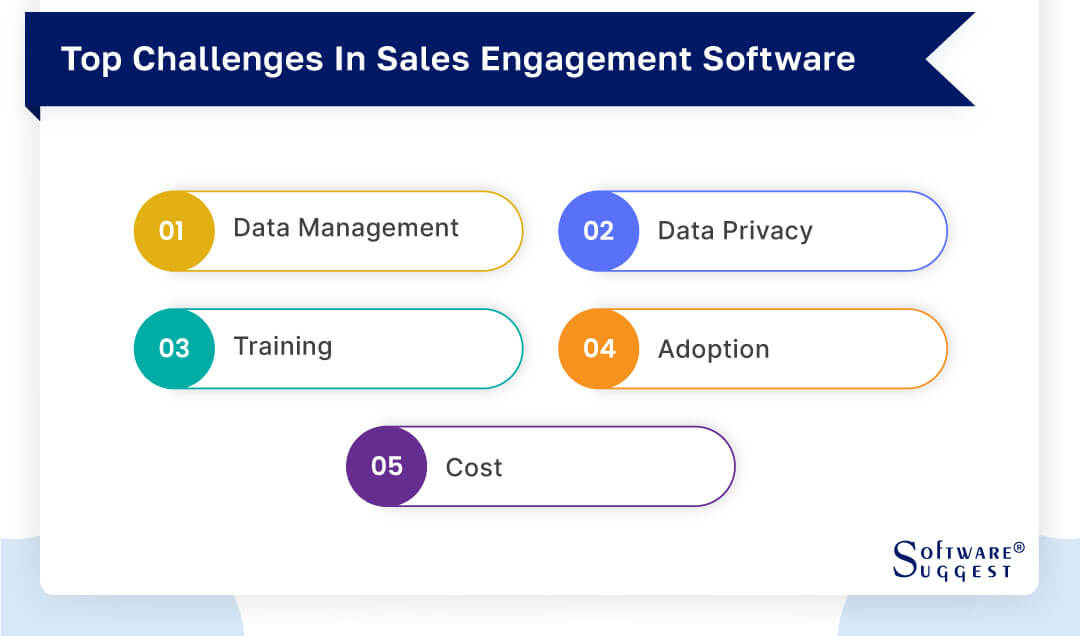 Top Challenges In Sales Engagement Software

01 Data Management

02 Data Privacy

03 Training

04 Adoption

05 Cost

SOFTWARE®
SUGGEST